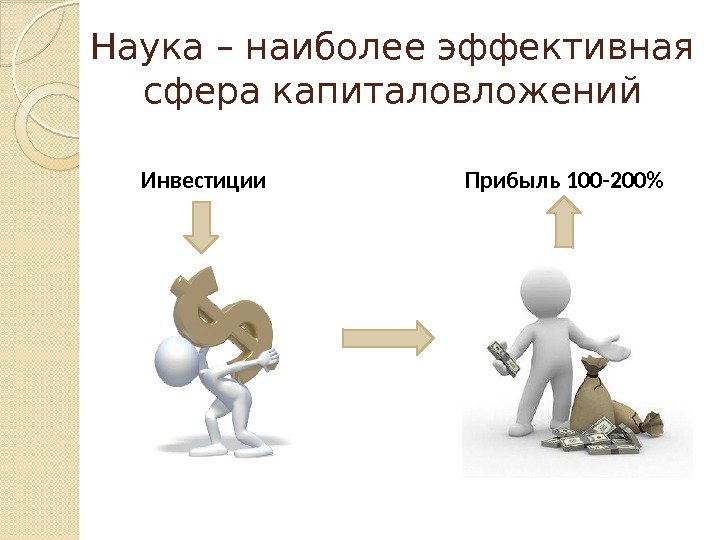 Наука – наиболее эффективная сфера капиталовложений

Инвестиции

Прибыль 100-200%